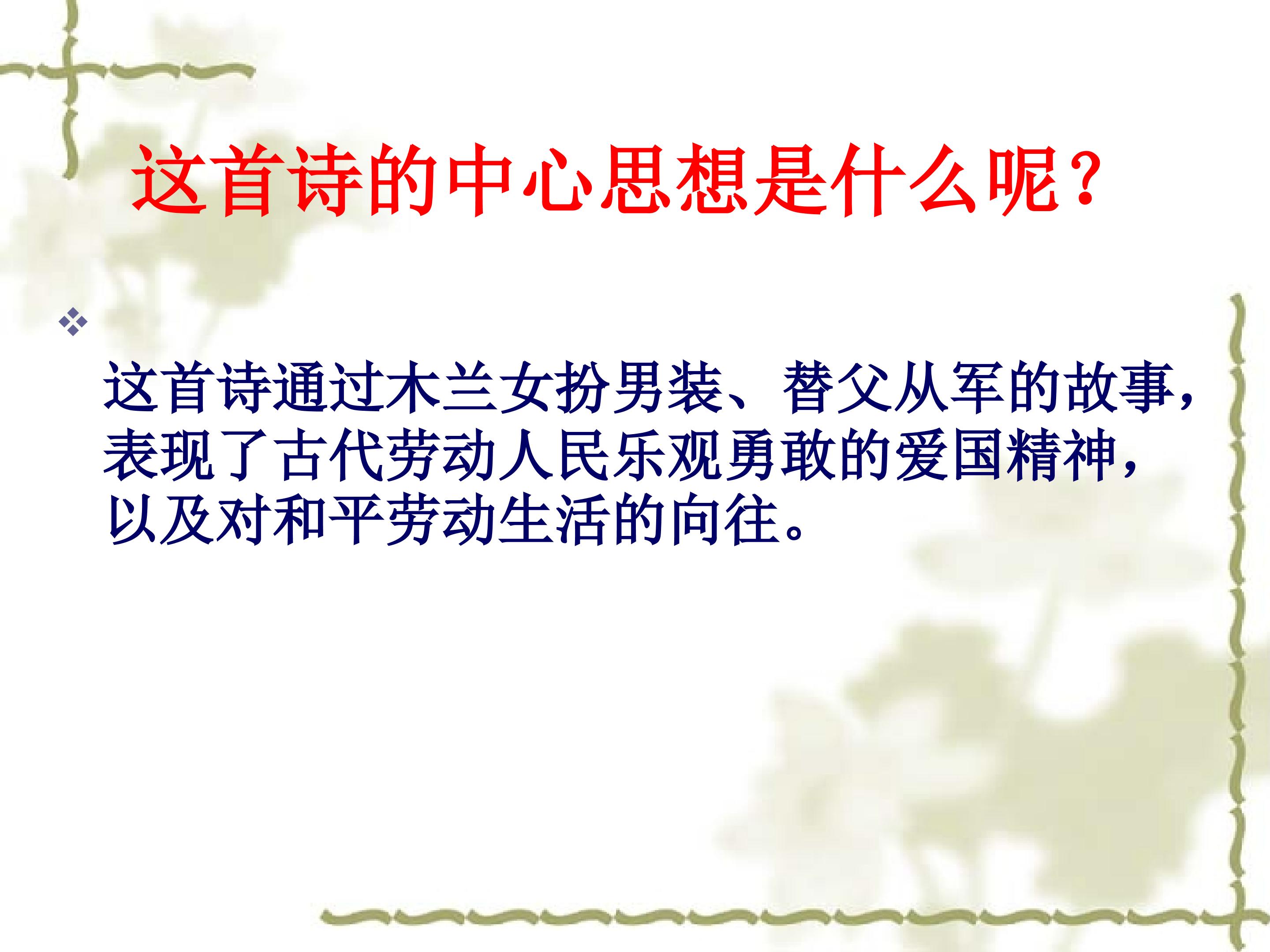 这首诗的中心思想是什么呢？

这首诗通过木兰女扮男装、替父从军的故事，表现了古代劳动人民乐观勇敢的爱国精神，以及对和平劳动生活的向往。